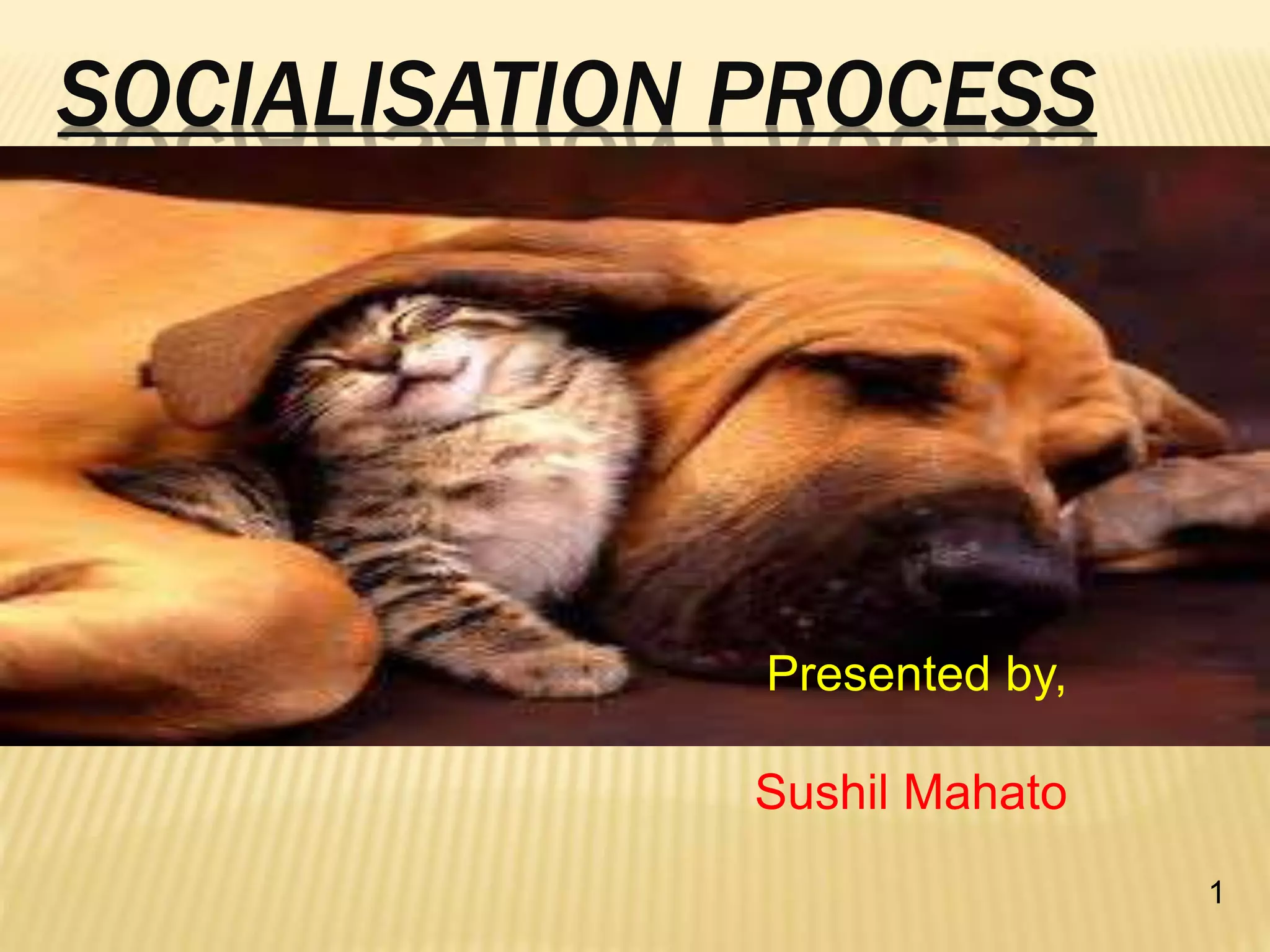 SOCIALISATION PROCESS

Presented by,

Sushil Mahato

1